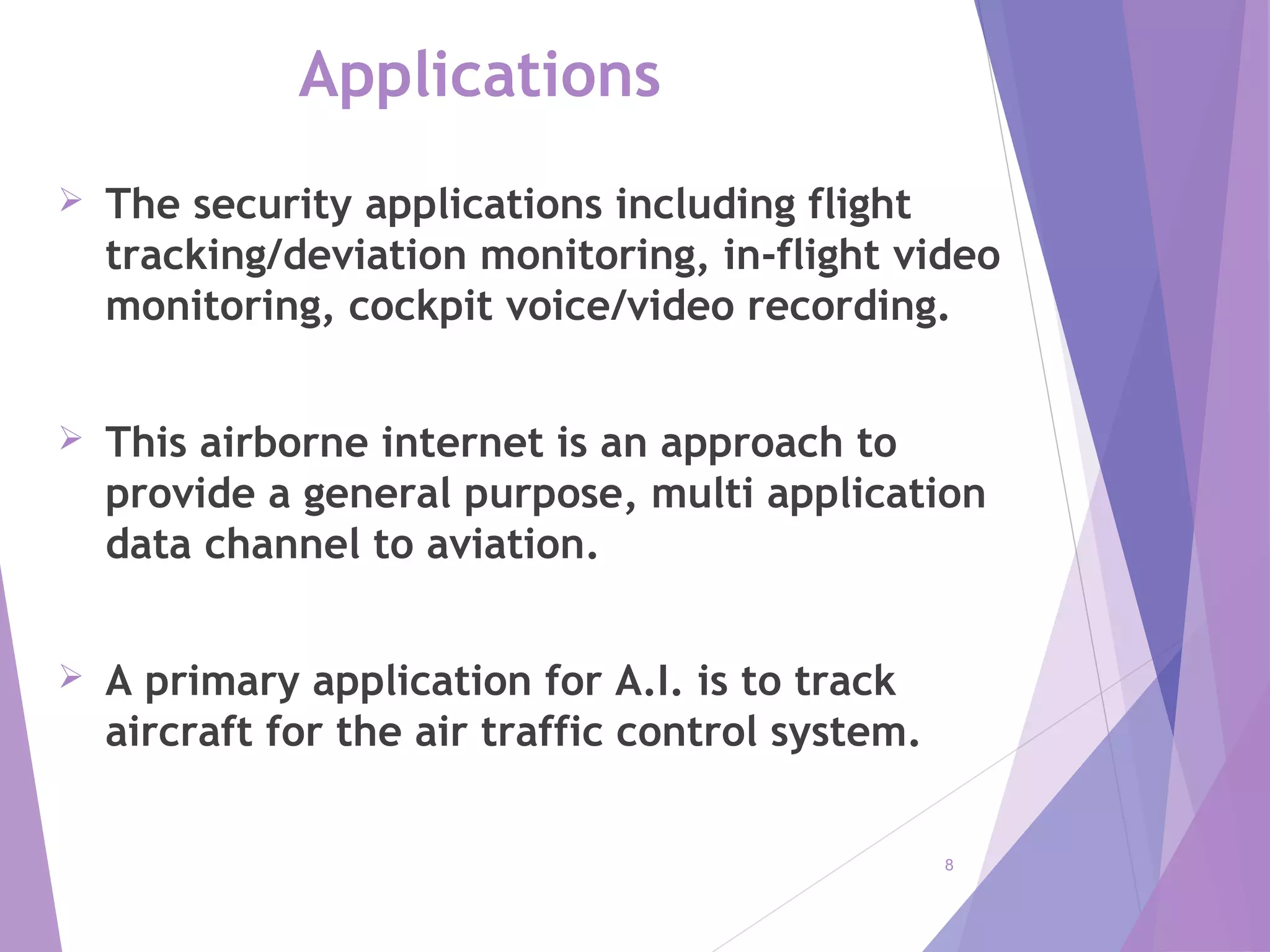 Applications

➢ The security applications including flight tracking/deviation monitoring, in-flight video monitoring, cockpit voice/video recording.

➢ This airborne internet is an approach to provide a general purpose, multi application data channel to aviation.

➢ A primary application for A.I. is to track aircraft for the air traffic control system.

8